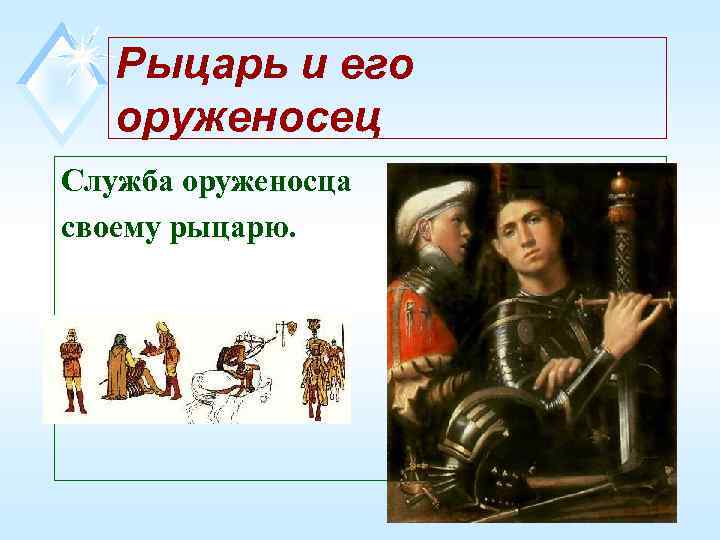 Рыцарь и его оруженосец

Служба оруженосца своему рыцарю.